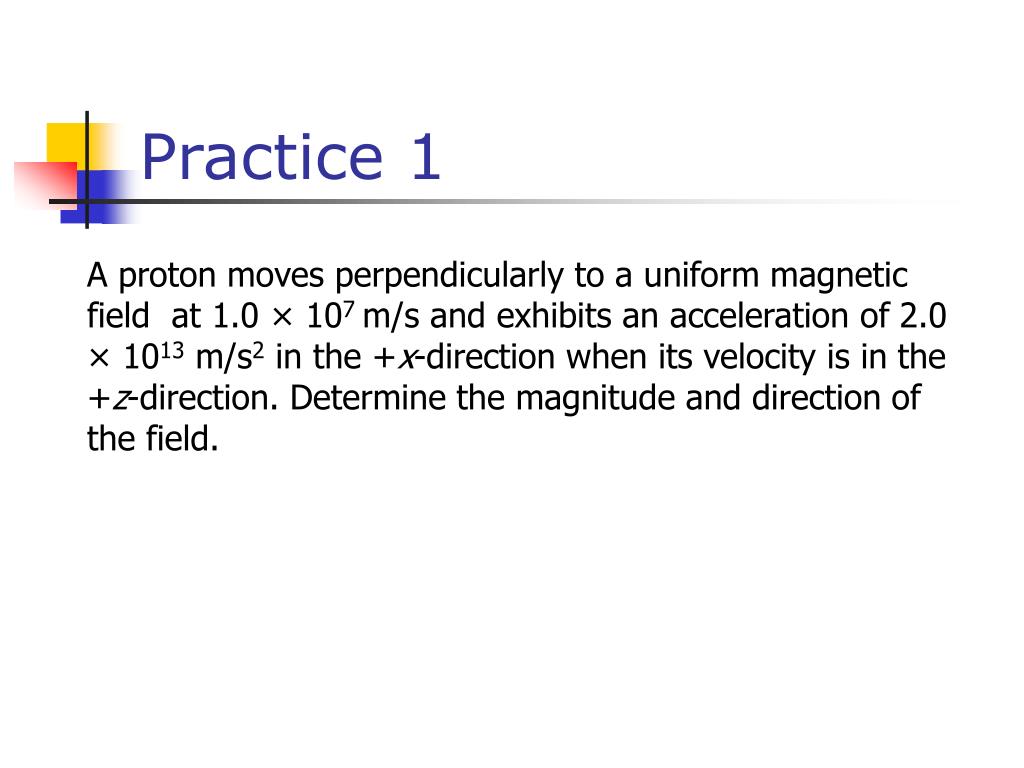 Practice 1

A proton moves perpendicularly to a uniform magnetic field at $1.0 \times 10^7$ m/s and exhibits an acceleration of $2.0 \times 10^{13}$ m/s$^2$ in the $+x$-direction when its velocity is in the $+z$-direction. Determine the magnitude and direction of the field.